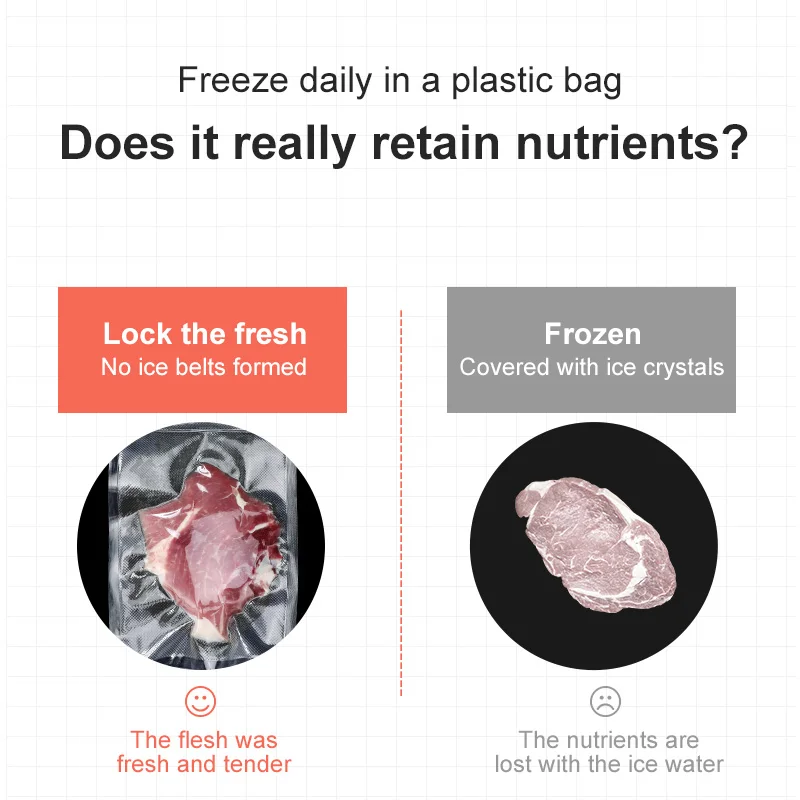 Freeze daily in a plastic bag

Does it really retain nutrients?

Lock the fresh
No ice belts formed

The flesh was fresh and tender

Frozen
Covered with ice crystals

The nutrients are lost with the ice water